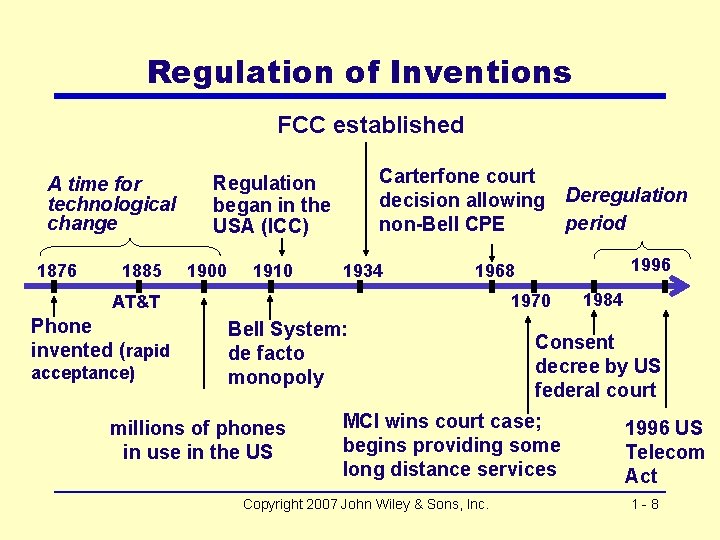 Regulation of Inventions

FCC established

A time for technological change

Regulation began in the USA (ICC)

Carterfone court decision allowing non-Bell CPE

Deregulation period

1876 1885 1900 1910 1934 1968 1996

AT&T 1970 1984

Phone invented (rapid acceptance)

Bell System: de facto monopoly

Consent decree by US federal court

millions of phones in use in the US

MCI wins court case; begins providing some long distance services

1996 US Telecom Act

Copyright 2007 John Wiley & Sons, Inc. 1 - 8